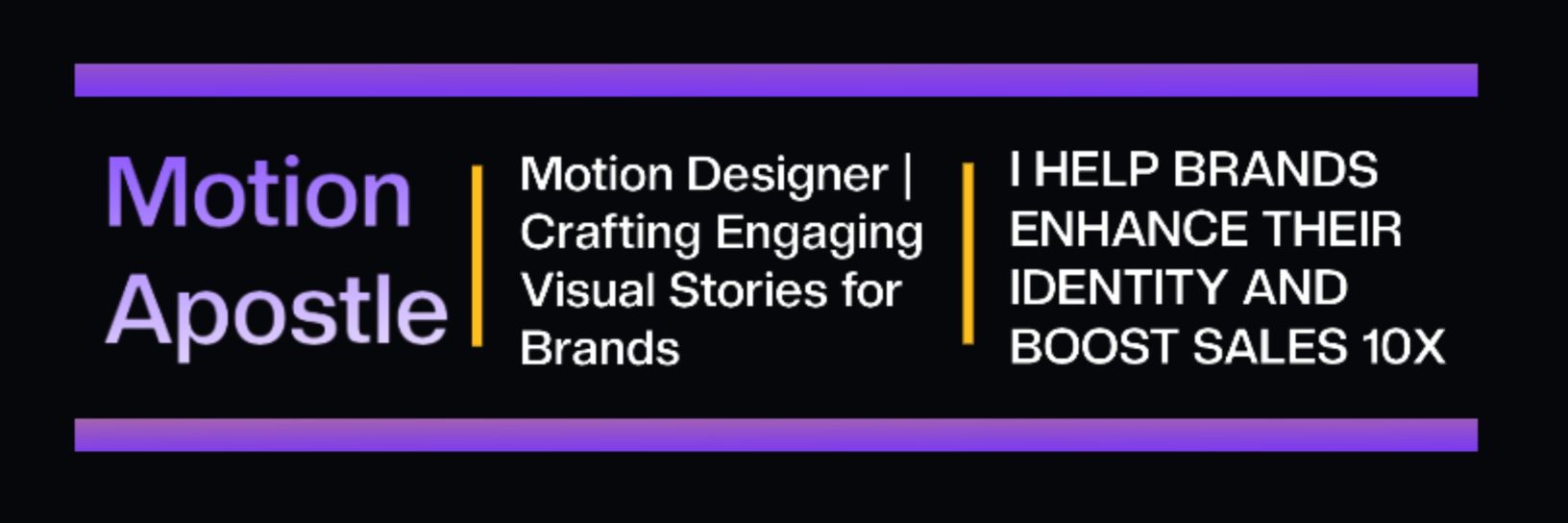 Motion Apostle

Motion Designer | Crafting Engaging Visual Stories for Brands

I HELP BRANDS ENHANCE THEIR IDENTITY AND BOOST SALES 10X